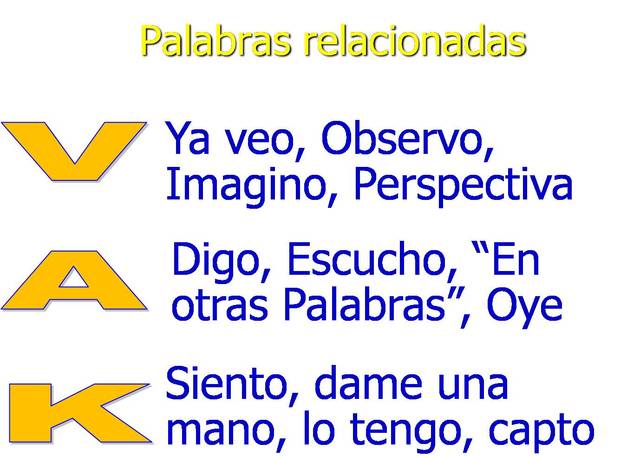 Palabras relacionadas

V Ya veo, Observo, Imagino, Perspectiva

A Digo, Escucho, “En otras Palabras”, Oye

K Siento, dame una mano, lo tengo, capto